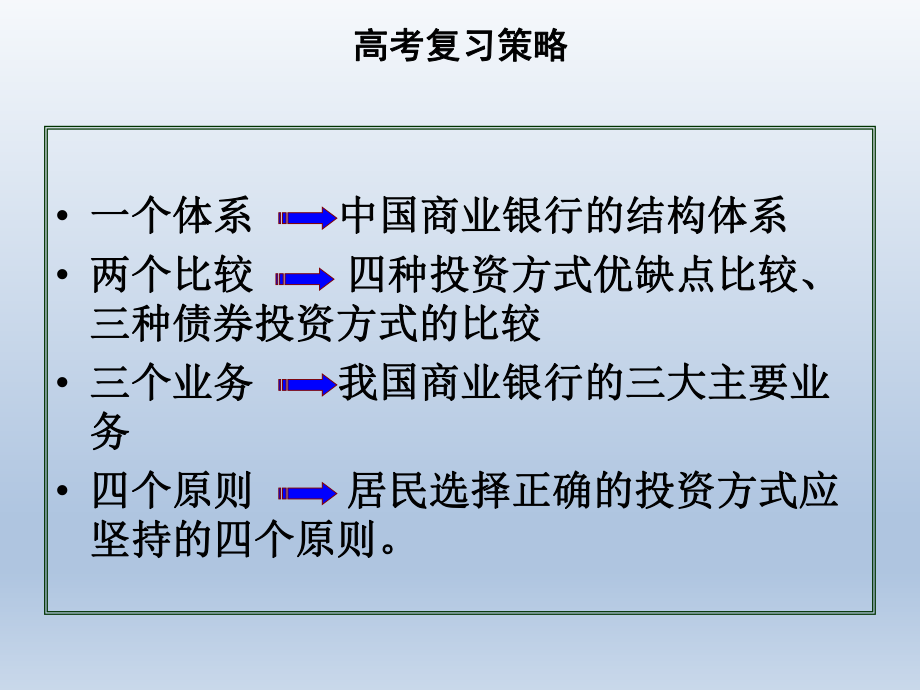 高考复习策略

• 一个体系 → 中国商业银行的结构体系

• 两个比较 → 四种投资方式优缺点比较、三种债券投资方式的比较

• 三个业务 → 我国商业银行的三大主要业务

• 四个原则 → 居民选择正确的投资方式应坚持的四个原则。